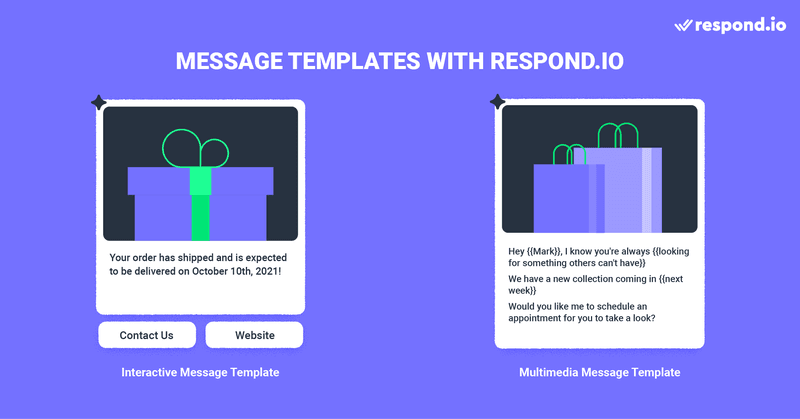 respond.io

MESSAGE TEMPLATES WITH RESPOND.IO

Your order has shipped and is expected to be delivered on October 10th, 2021!

Contact Us

Website

Interactive Message Template

Hey {{Mark}}, I know you're always {{looking for something others can't have}}

We have a new collection coming in {{next week}}

Would you like me to schedule an appointment for you to take a look?

Multimedia Message Template